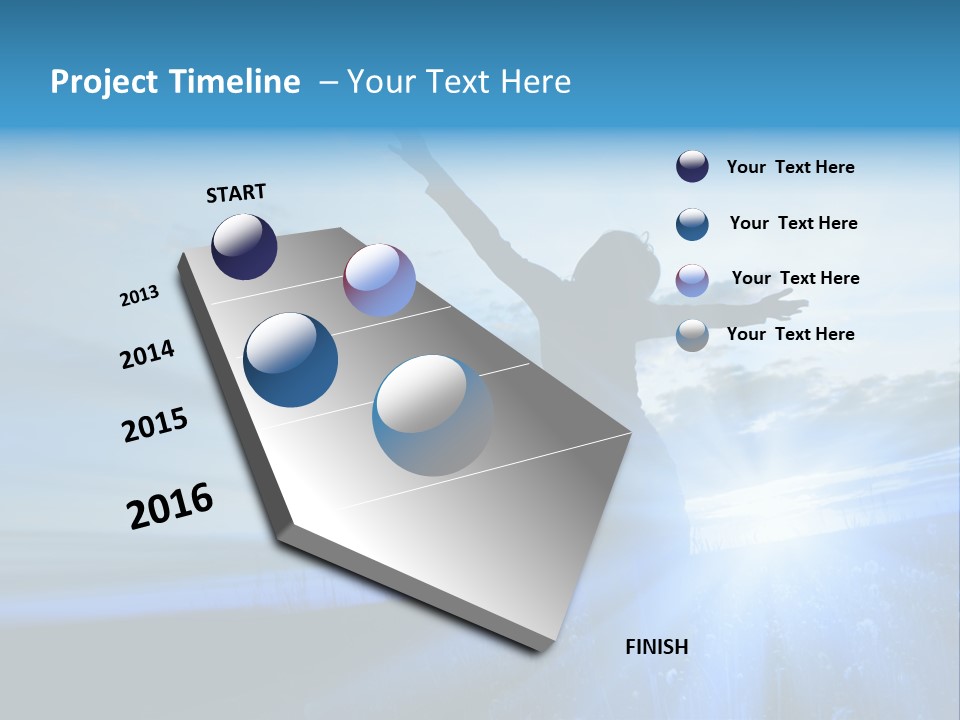 Project Timeline – Your Text Here

START

2013

2014

2015

2016

FINISH

Your Text Here

Your Text Here

Your Text Here

Your Text Here